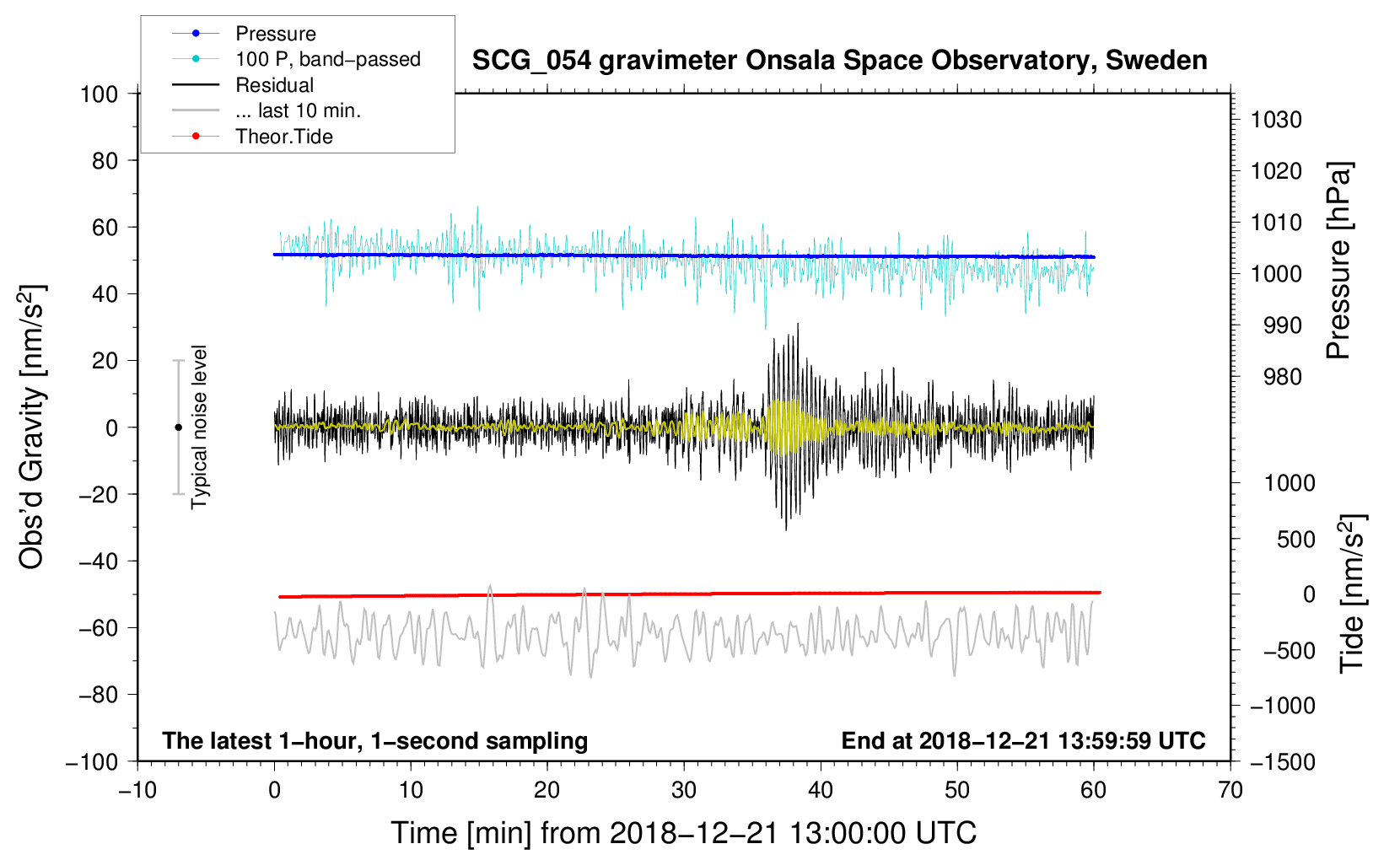 Pressure
100 P, band−passed
Residual
... last 10 min.
Theor.Tide

SCG_054 gravimeter Onsala Space Observatory, Sweden

100
80
60
40
20
0
−20
−40
−60
−80
−100

Obs'd Gravity [nm/s$^2$]

Typical noise level

1030
1020
1010
1000
990
980

Pressure [hPa]

1000
500
0
−500
−1000
−1500

Tide [nm/s$^2$]

The latest 1−hour, 1−second sampling

End at 2018−12−21 13:59:59 UTC

−10
0
10
20
30
40
50
60
70

Time [min] from 2018−12−21 13:00:00 UTC